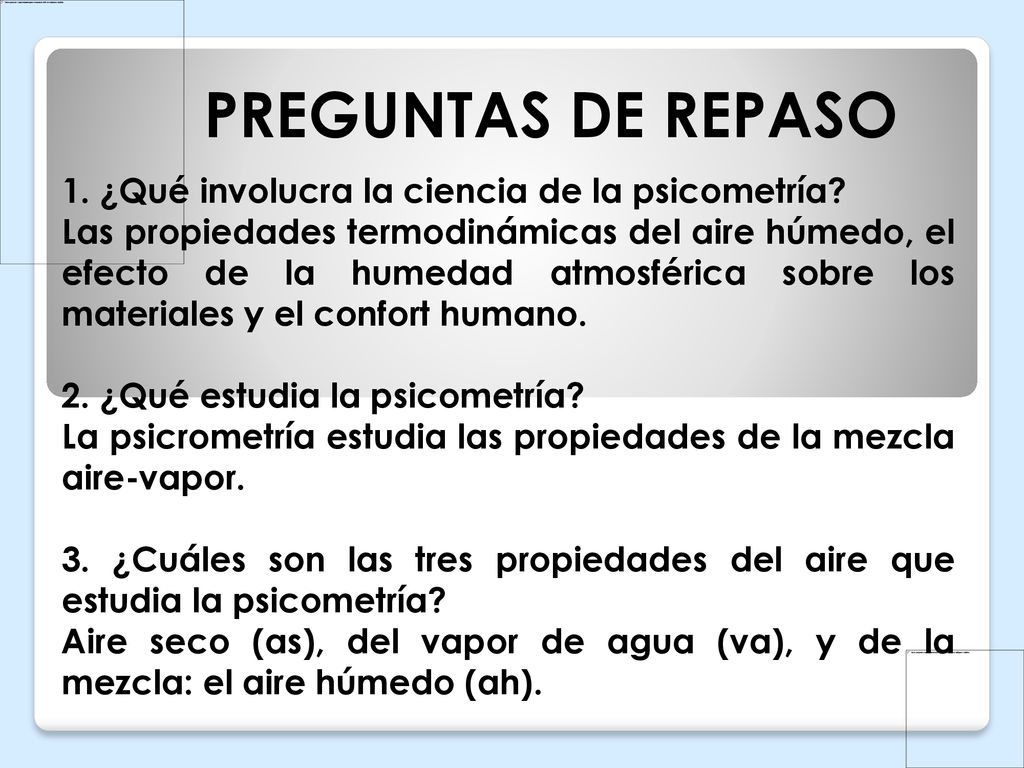 PREGUNTAS DE REPASO

1. ¿Qué involucra la ciencia de la psicometría?
Las propiedades termodinámicas del aire húmedo, el efecto de la humedad atmosférica sobre los materiales y el confort humano.

2. ¿Qué estudia la psicometría?
La psicrometría estudia las propiedades de la mezcla aire-vapor.

3. ¿Cuáles son las tres propiedades del aire que estudia la psicometría?
Aire seco (as), del vapor de agua (va), y de la mezcla: el aire húmedo (ah).